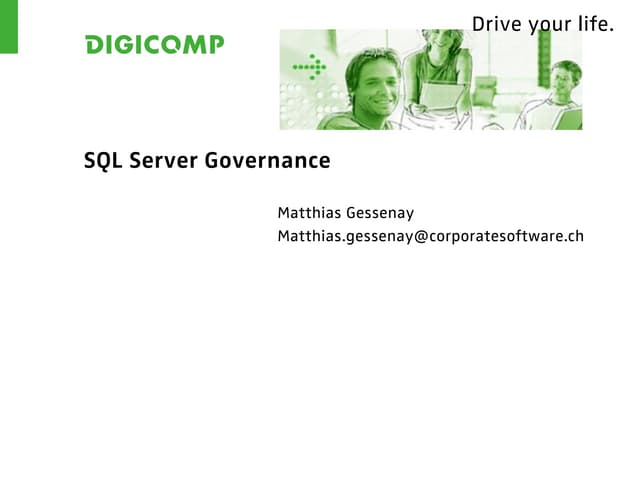 DIGICOMP

Drive your life.

SQL Server Governance

Matthias Gessenay
Matthias.gessenay@corporatesoftware.ch